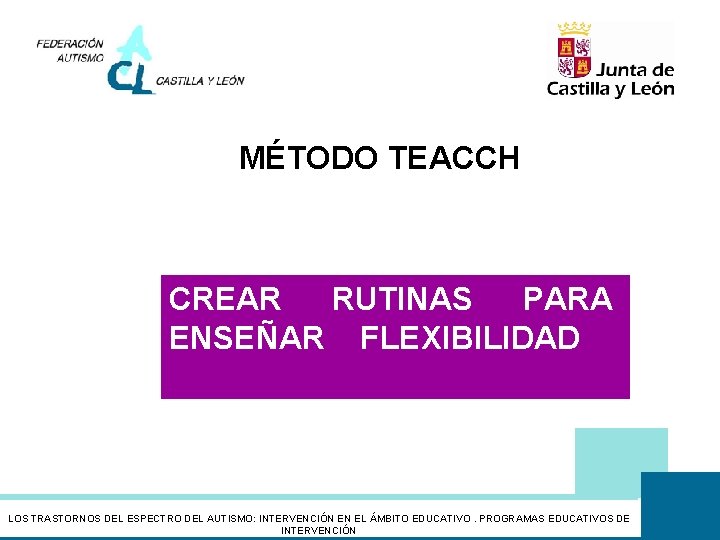 FEDERACIÓN AUTISMO CL CASTILLA Y LEÓN

Junta de Castilla y León

MÉTODO TEACCH

CREAR RUTINAS PARA ENSEÑAR FLEXIBILIDAD

LOS TRASTORNOS DEL ESPECTRO DEL AUTISMO: INTERVENCIÓN EN EL ÁMBITO EDUCATIVO . PROGRAMAS EDUCATIVOS DE INTERVENCIÓN